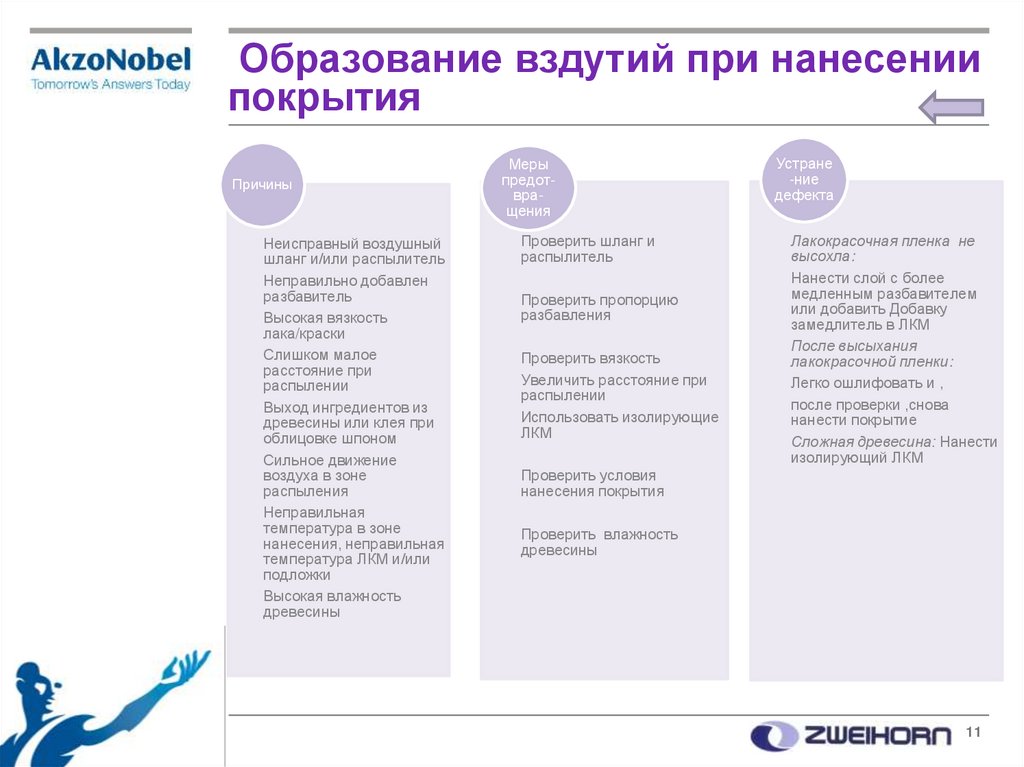 AkzoNobel
Tomorrow's Answers Today

Образование вздутий при нанесении покрытия

Причины

Неисправный воздушный шланг и/или распылитель

Неправильно добавлен разбавитель

Высокая вязкость лака/краски

Слишком малое расстояние при распылении

Выход ингредиентов из древесины или клея при облицовке шпоном

Сильное движение воздуха в зоне распыления

Неправильная температура в зоне нанесения, неправильная температура ЛКМ и/или подложки

Высокая влажность древесины

Меры предот-вра-щения

Проверить шланг и распылитель

Проверить пропорцию разбавления

Проверить вязкость

Увеличить расстояние при распылении

Использовать изолирующие ЛКМ

Проверить условия нанесения покрытия

Проверить влажность древесины

Устране-ние дефекта

Лакокрасочная пленка не высохла:

Нанести слой с более медленным разбавителем или добавить Добавку замедлитель в ЛКМ

После высыхания лакокрасочной пленки:

Легко ошлифовать и ,

после проверки ,снова нанести покрытие

Сложная древесина: Нанести изолирующий ЛКМ

ZWEIHORN

11